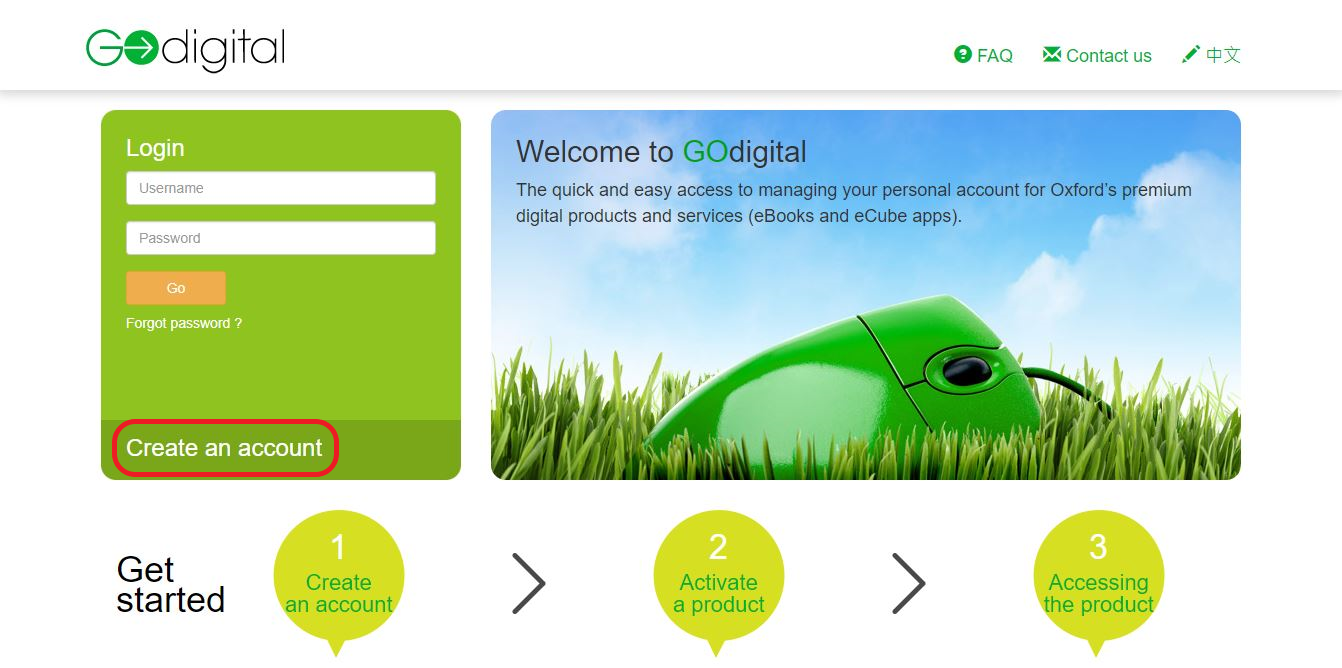 GOdigital

FAQ Contact us 中文

Login

Username

Password

Go

Forgot password ?

Create an account

Welcome to GOdigital

The quick and easy access to managing your personal account for Oxford's premium digital products and services (eBooks and eCube apps).

Get started

1
Create an account

2
Activate a product

3
Accessing the product